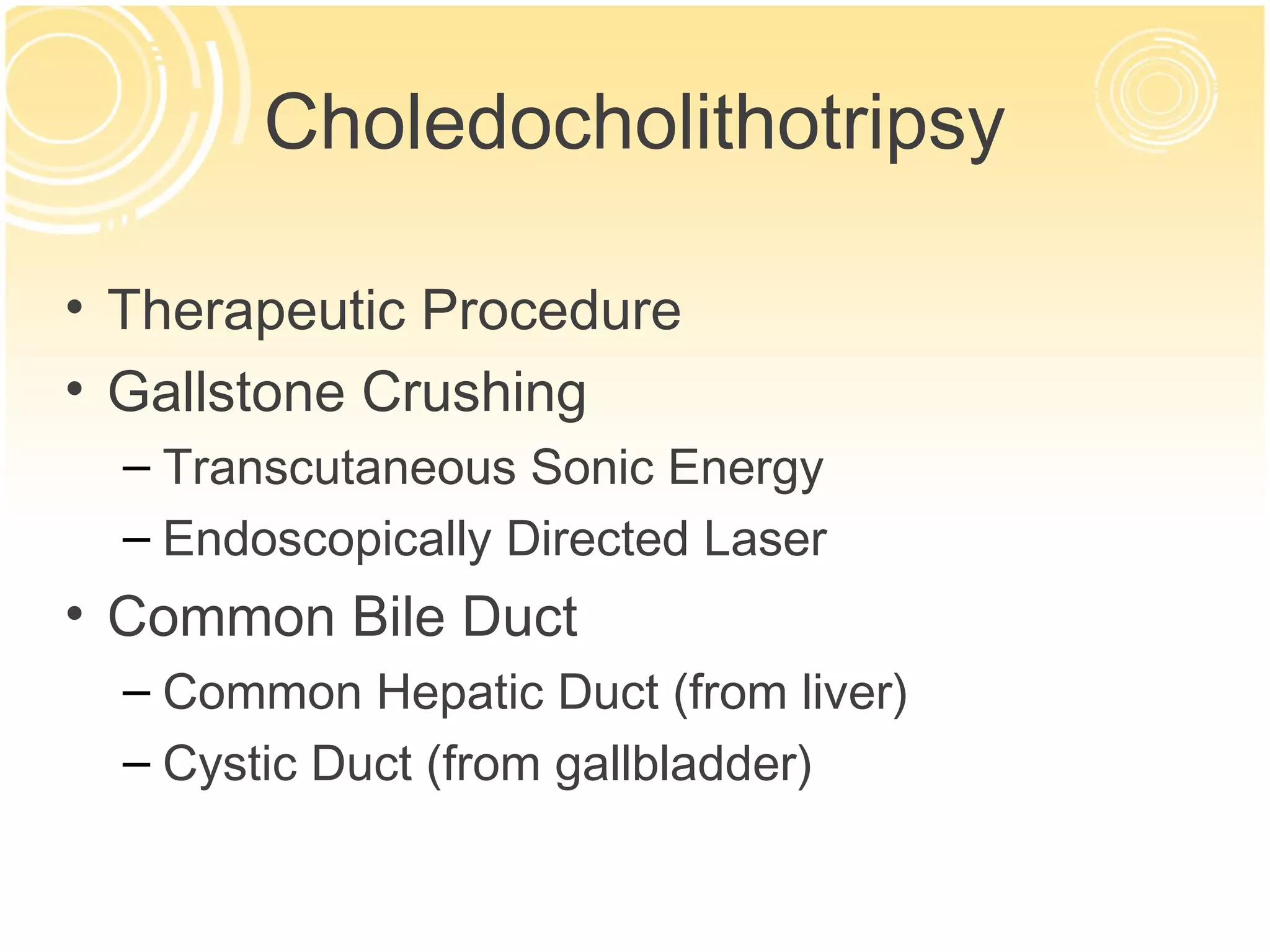 Choledocholithotripsy

• Therapeutic Procedure
• Gallstone Crushing
– Transcutaneous Sonic Energy
– Endoscopically Directed Laser
• Common Bile Duct
– Common Hepatic Duct (from liver)
– Cystic Duct (from gallbladder)